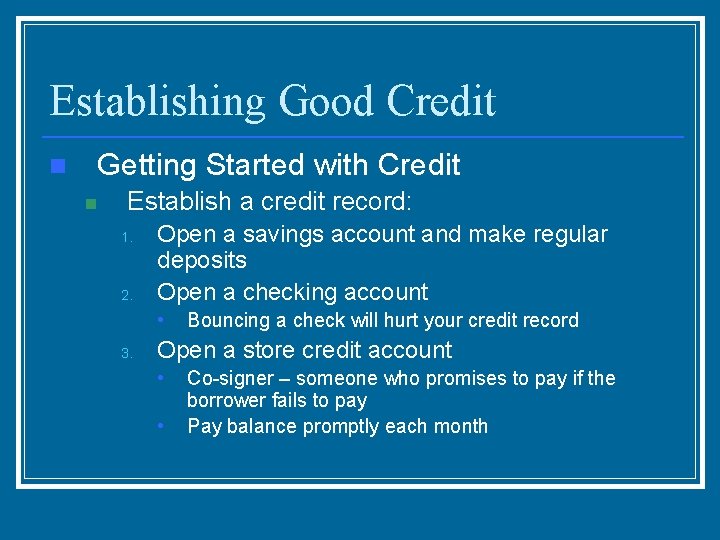 Establishing Good Credit

Getting Started with Credit

Establish a credit record:

1. Open a savings account and make regular deposits
2. Open a checking account
• Bouncing a check will hurt your credit record
3. Open a store credit account
• Co-signer – someone who promises to pay if the borrower fails to pay
• Pay balance promptly each month